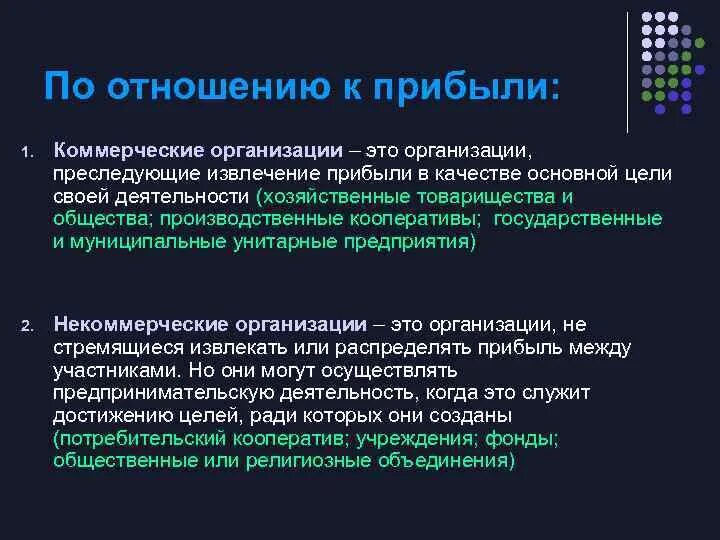 По отношению к прибыли:

1. Коммерческие организации – это организации, преследующие извлечение прибыли в качестве основной цели своей деятельности (хозяйственные товарищества и общества; производственные кооперативы; государственные и муниципальные унитарные предприятия)

2. Некоммерческие организации – это организации, не стремящиеся извлекать или распределять прибыль между участниками. Но они могут осуществлять предпринимательскую деятельность, когда это служит достижению целей, ради которых они созданы (потребительский кооператив; учреждения; фонды; общественные или религиозные объединения)